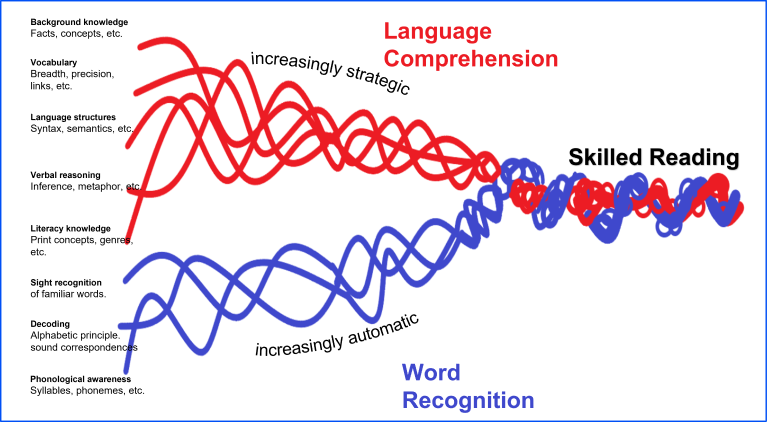 Background knowledge
Facts, concepts, etc.

Vocabulary
Breadth, precision, links, etc.

Language structures
Syntax, semantics, etc.

Verbal reasoning
Inference, metaphor, etc.

Literacy knowledge
Print concepts, genres, etc.

Sight recognition
of familiar words.

Decoding
Alphabetic principle. sound correspondences

Phonological awareness
Syllables, phonemes, etc.

Language Comprehension

increasingly strategic

Skilled Reading

increasingly automatic

Word Recognition